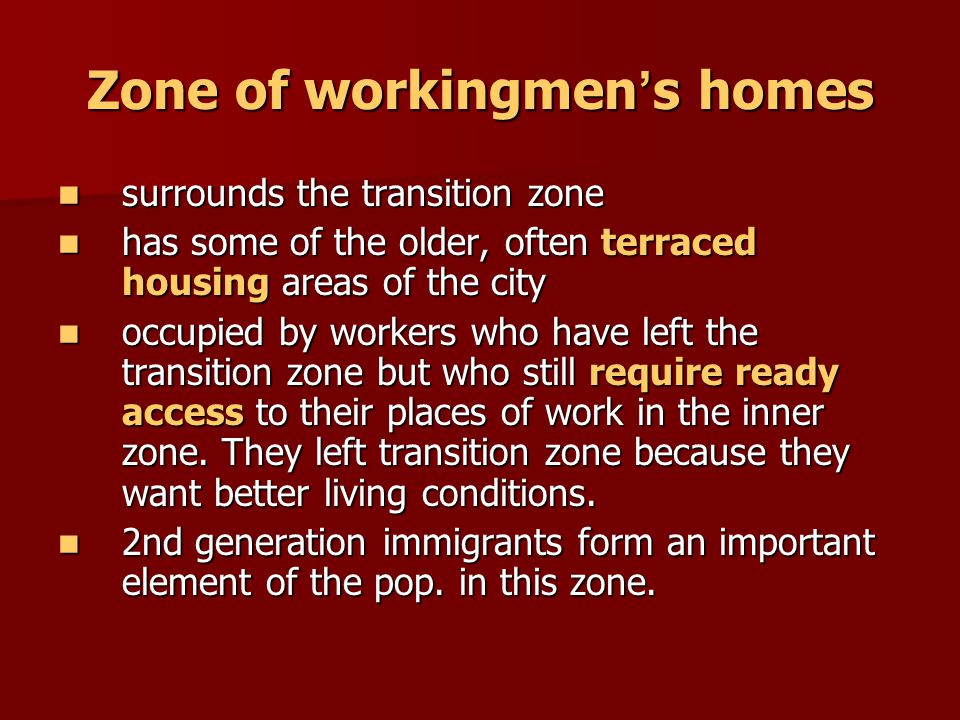 Zone of workingmen's homes

- surrounds the transition zone
- has some of the older, often terraced housing areas of the city
- occupied by workers who have left the transition zone but who still require ready access to their places of work in the inner zone. They left transition zone because they want better living conditions.
- 2nd generation immigrants form an important element of the pop. in this zone.